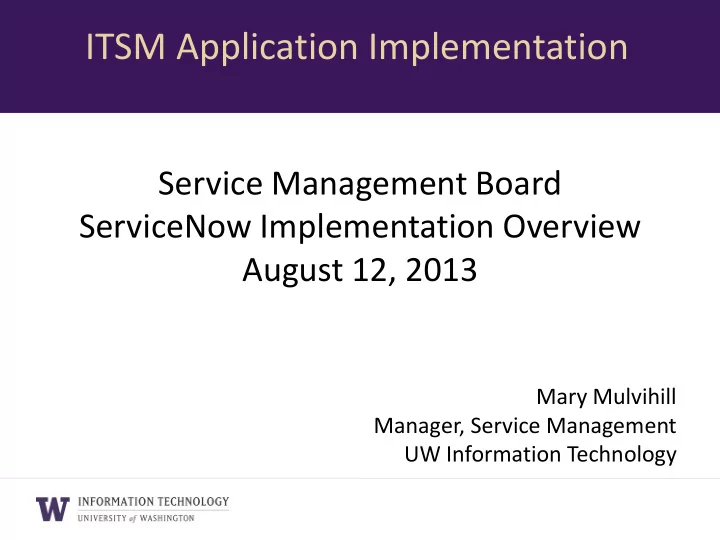 ITSM Application Implementation

Service Management Board
ServiceNow Implementation Overview
August 12, 2013

Mary Mulvihill
Manager, Service Management
UW Information Technology

W INFORMATION TECHNOLOGY
UNIVERSITY of WASHINGTON